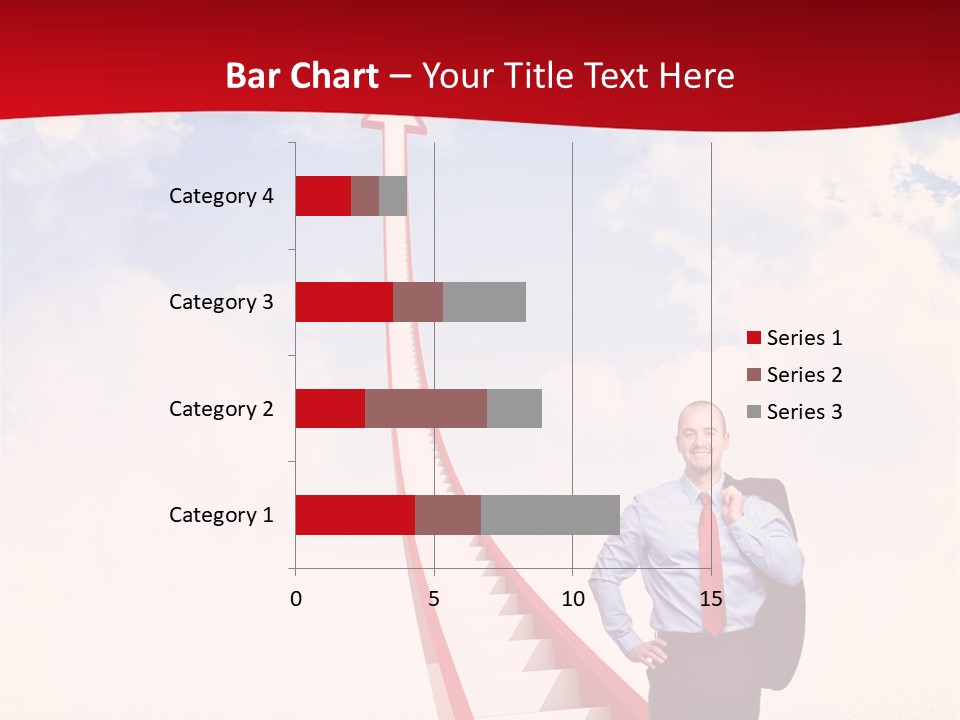 Bar Chart – Your Title Text Here

Category 4
Category 3
Category 2
Category 1

0
5
10
15

Series 1
Series 2
Series 3